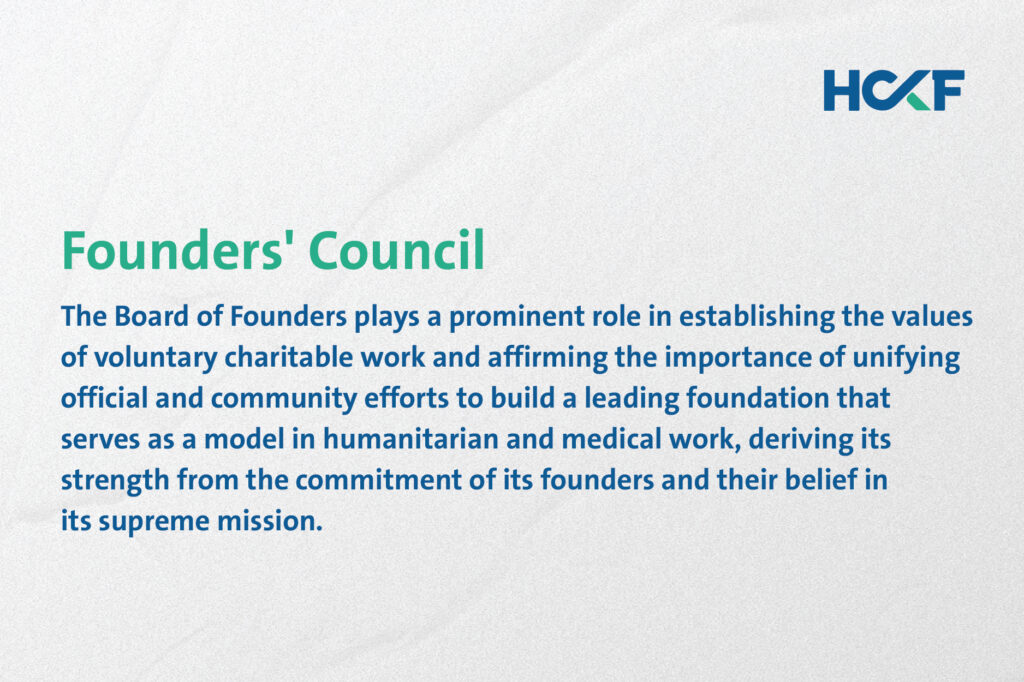 HCKF

Founders' Council

The Board of Founders plays a prominent role in establishing the values of voluntary charitable work and affirming the importance of unifying official and community efforts to build a leading foundation that serves as a model in humanitarian and medical work, deriving its strength from the commitment of its founders and their belief in its supreme mission.